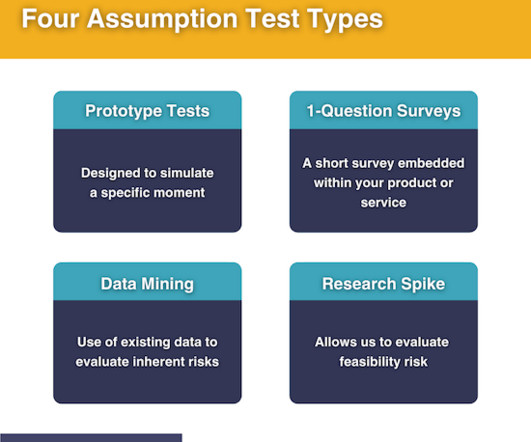 Four Assumption Test Types

Prototype Tests

Designed to simulate a specific moment

1-Question Surveys

A short survey embedded within your product or service

Data Mining

Use of existing data to evaluate inherent risks

Research Spike

Allows us to evaluate feasibility risk